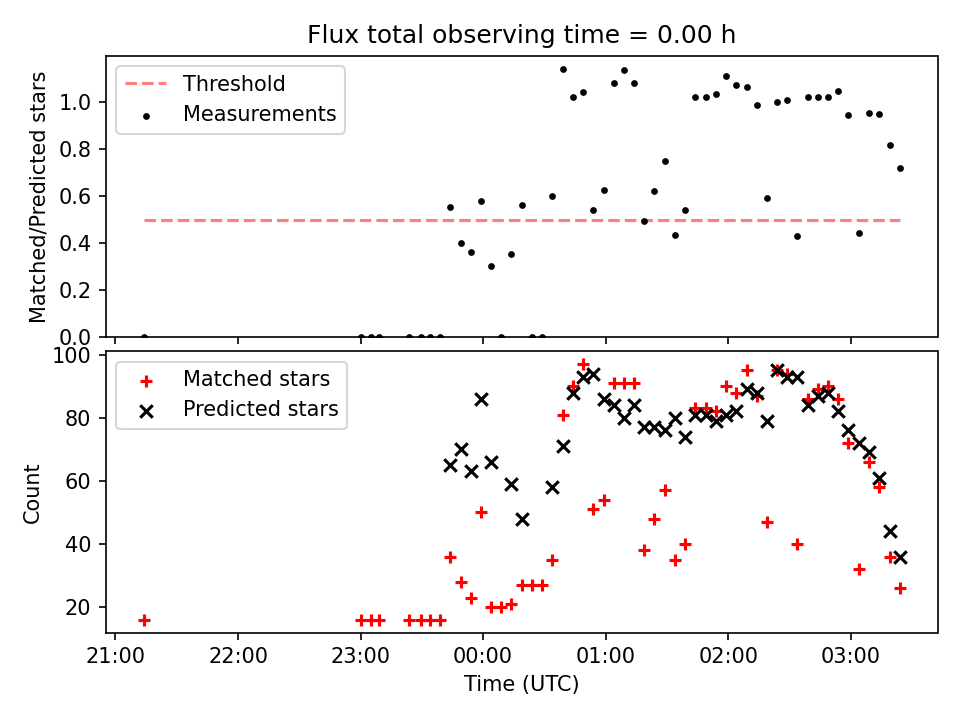 Flux total observing time = 0.00 h

Threshold
Measurements

Matched/Predicted stars

1.0
0.8
0.6
0.4
0.2
0.0

Matched stars
Predicted stars

Count

100
80
60
40
20

21:00
22:00
23:00
00:00
01:00
02:00
03:00

Time (UTC)